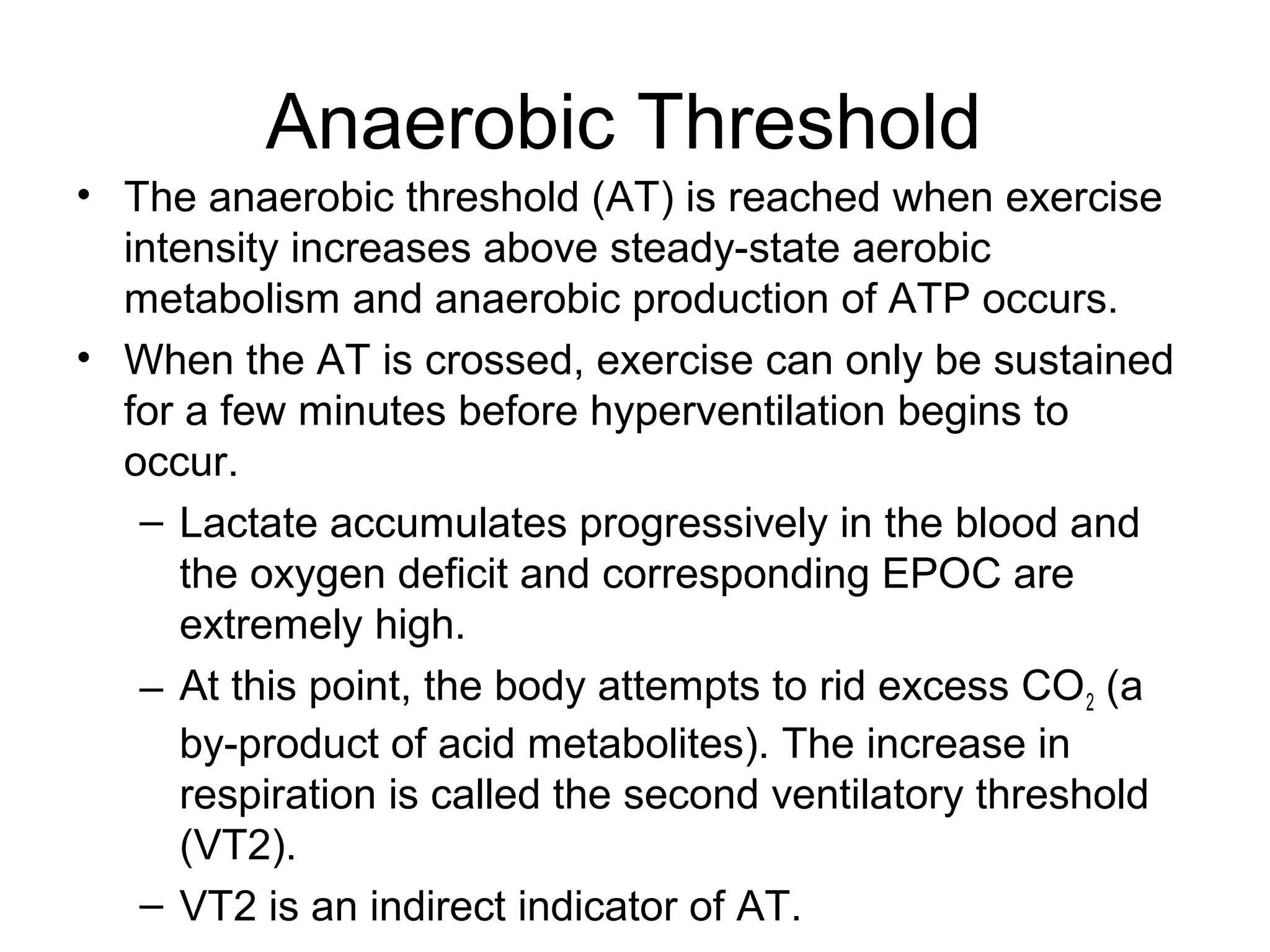 Anaerobic Threshold

• The anaerobic threshold (AT) is reached when exercise intensity increases above steady-state aerobic metabolism and anaerobic production of ATP occurs.

• When the AT is crossed, exercise can only be sustained for a few minutes before hyperventilation begins to occur.

– Lactate accumulates progressively in the blood and the oxygen deficit and corresponding EPOC are extremely high.

– At this point, the body attempts to rid excess $CO_2$ (a by-product of acid metabolites). The increase in respiration is called the second ventilatory threshold (VT2).

– VT2 is an indirect indicator of AT.